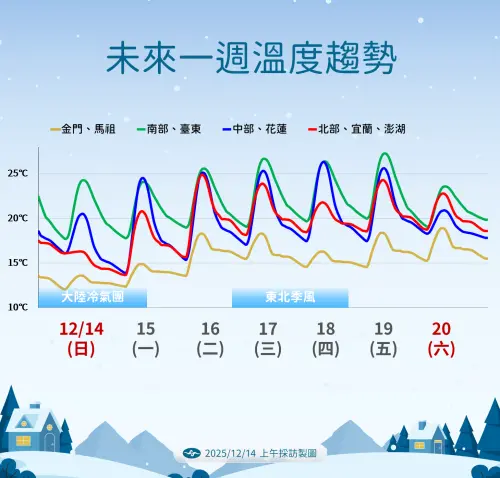 未來一週溫度趨勢

金門、馬祖　南部、臺東　中部、花蓮　北部、宜蘭、澎湖

25℃
20℃
15℃
10℃

大陸冷氣團
東北季風

12/14 (日)
15 (一)
16 (二)
17 (三)
18 (四)
19 (五)
20 (六)

2025/12/14 上午採訪製圖